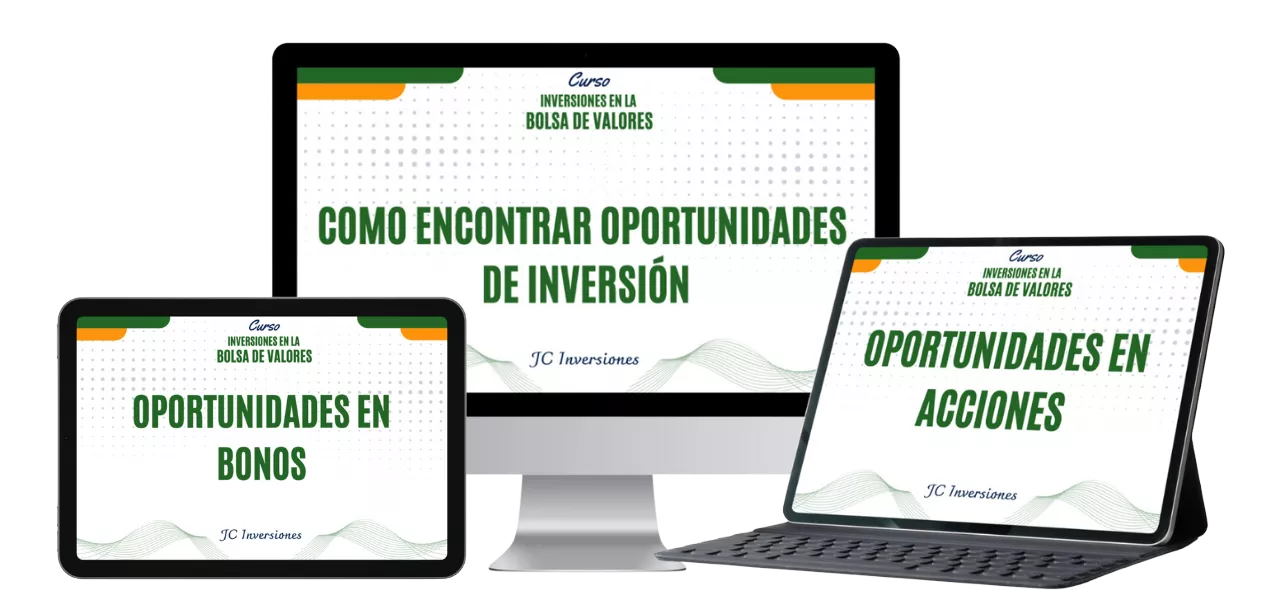 Curso
INVERSIONES EN LA
BOLSA DE VALORES

COMO ENCONTRAR OPORTUNIDADES DE INVERSIÓN

JC Inversiones

Curso
INVERSIONES EN LA
BOLSA DE VALORES

OPORTUNIDADES EN BONOS

JC Inversiones

Curso
INVERSIONES EN LA
BOLSA DE VALORES

OPORTUNIDADES EN ACCIONES

JC Inversiones